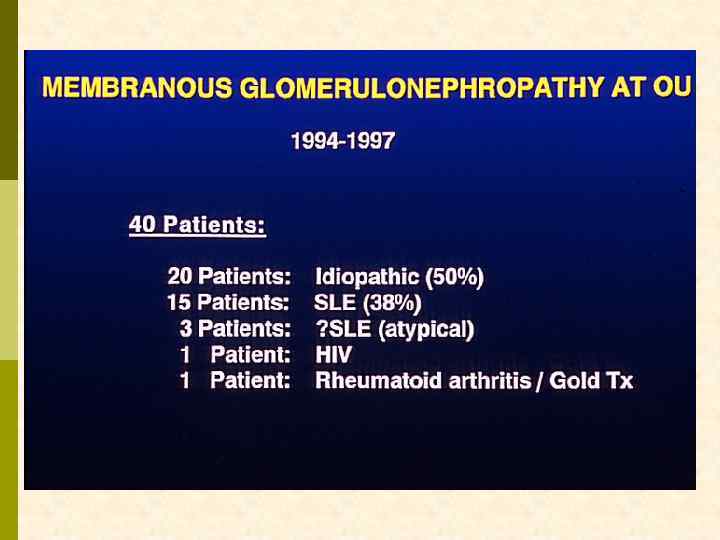 MEMBRANOUS GLOMERULONEPHROPATHY AT OU

1994-1997

40 Patients:

20 Patients: Idiopathic (50%)
15 Patients: SLE (38%)
3 Patients: ?SLE (atypical)
1 Patient: HIV
1 Patient: Rheumatoid arthritis / Gold Tx